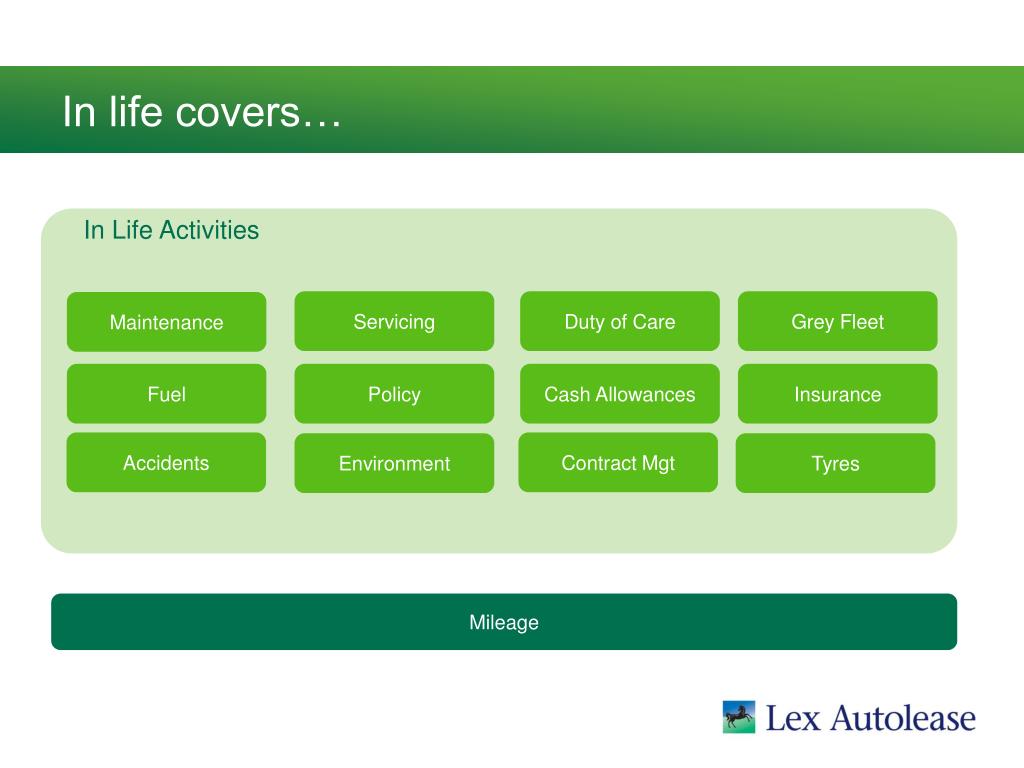 In life covers…

In Life Activities

Maintenance

Servicing

Duty of Care

Grey Fleet

Fuel

Policy

Cash Allowances

Insurance

Accidents

Environment

Contract Mgt

Tyres

Mileage

Lex Autolease